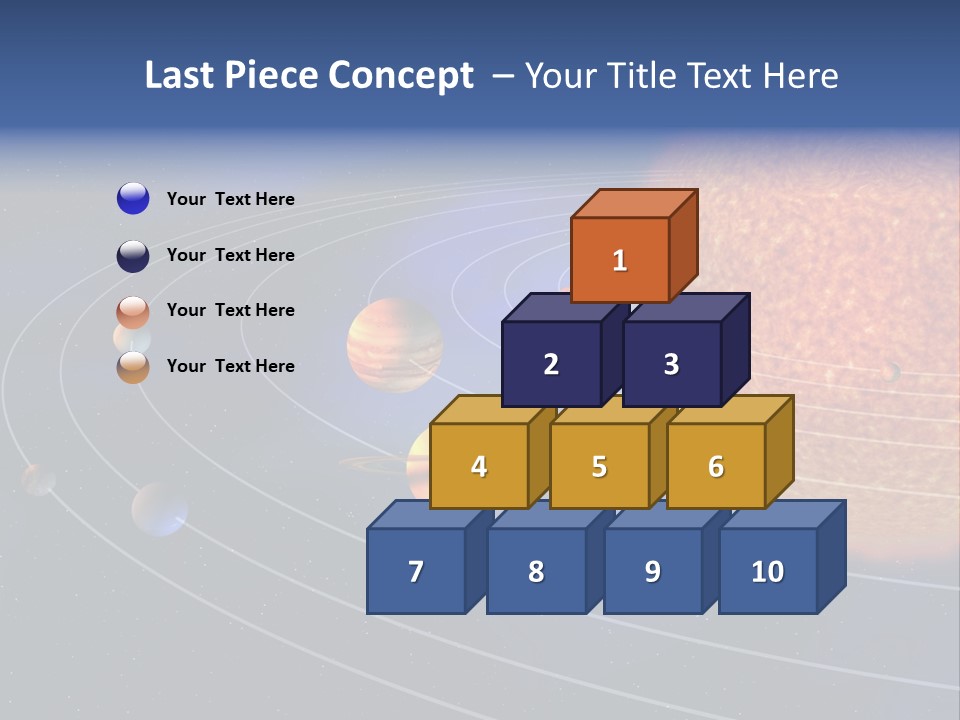 Last Piece Concept – Your Title Text Here

Your Text Here

Your Text Here

Your Text Here

Your Text Here

1

2

3

4

5

6

7

8

9

10